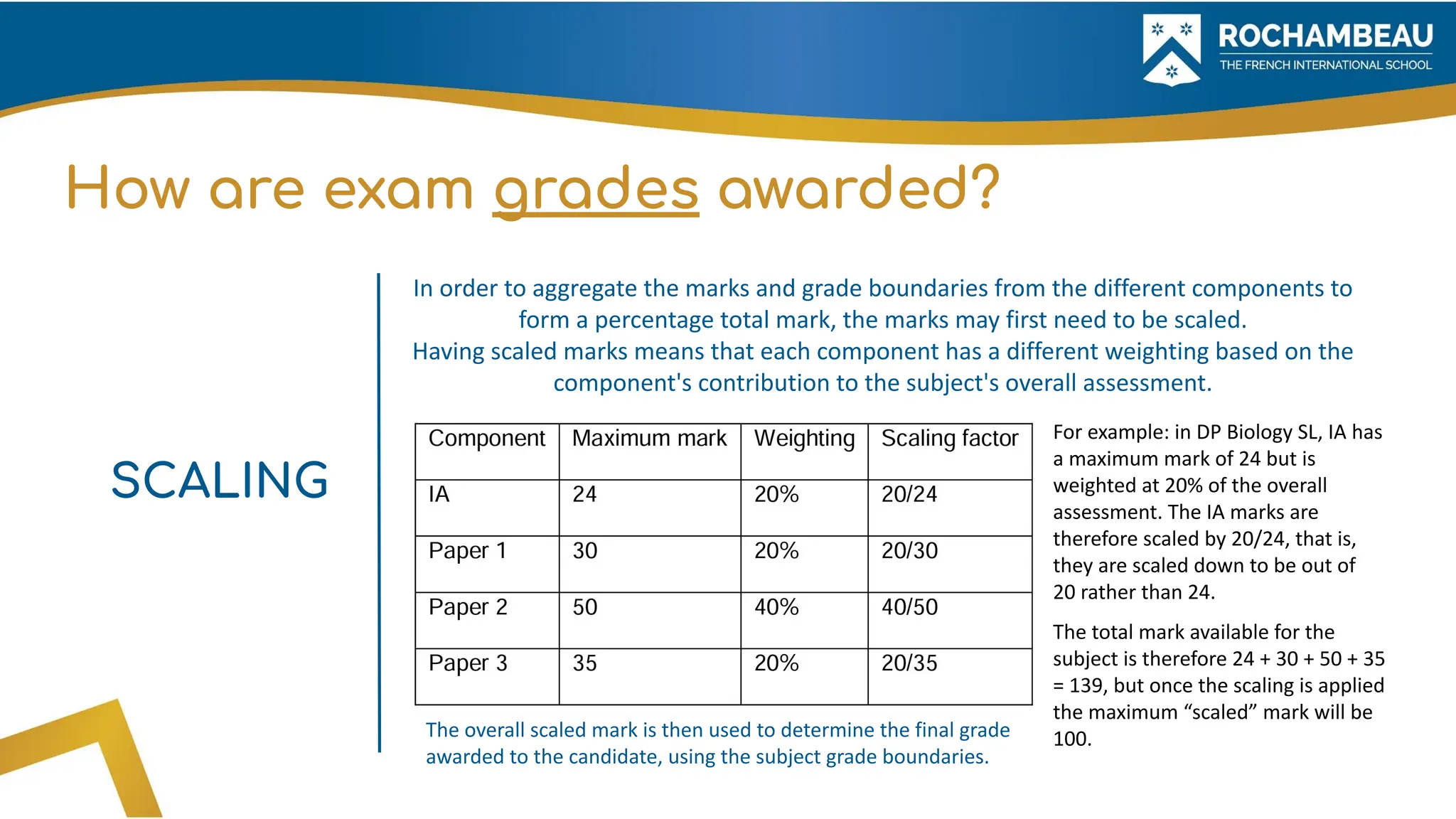 ROCHAMBEAU
THE FRENCH INTERNATIONAL SCHOOL

How are exam grades awarded?

SCALING

In order to aggregate the marks and grade boundaries from the different components to form a percentage total mark, the marks may first need to be scaled.
Having scaled marks means that each component has a different weighting based on the component's contribution to the subject's overall assessment.

| Component | Maximum mark | Weighting | Scaling factor |
|---|---|---|---|
| IA | 24 | 20% | 20/24 |
| Paper 1 | 30 | 20% | 20/30 |
| Paper 2 | 50 | 40% | 40/50 |
| Paper 3 | 35 | 20% | 20/35 |

The overall scaled mark is then used to determine the final grade awarded to the candidate, using the subject grade boundaries.

For example: in DP Biology SL, IA has a maximum mark of 24 but is weighted at 20% of the overall assessment. The IA marks are therefore scaled by 20/24, that is, they are scaled down to be out of 20 rather than 24.

The total mark available for the subject is therefore 24 + 30 + 50 + 35 = 139, but once the scaling is applied the maximum “scaled” mark will be 100.